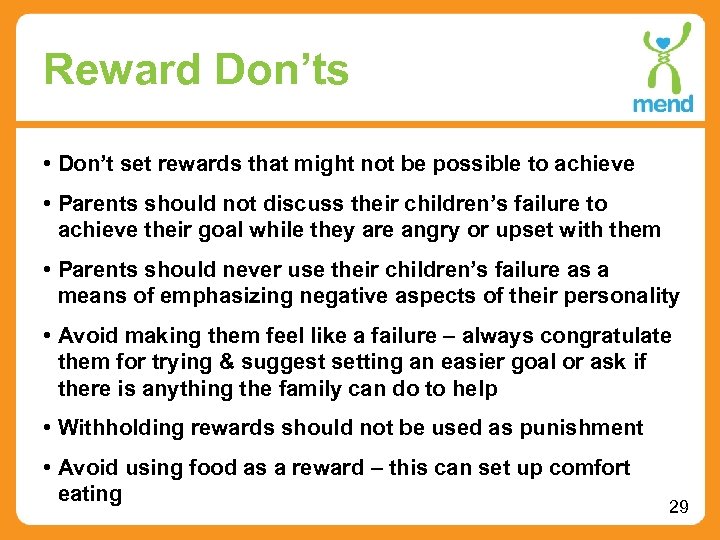 Reward Don’ts

mend

• Don’t set rewards that might not be possible to achieve

• Parents should not discuss their children’s failure to achieve their goal while they are angry or upset with them

• Parents should never use their children’s failure as a means of emphasizing negative aspects of their personality

• Avoid making them feel like a failure – always congratulate them for trying & suggest setting an easier goal or ask if there is anything the family can do to help

• Withholding rewards should not be used as punishment

• Avoid using food as a reward – this can set up comfort eating

29